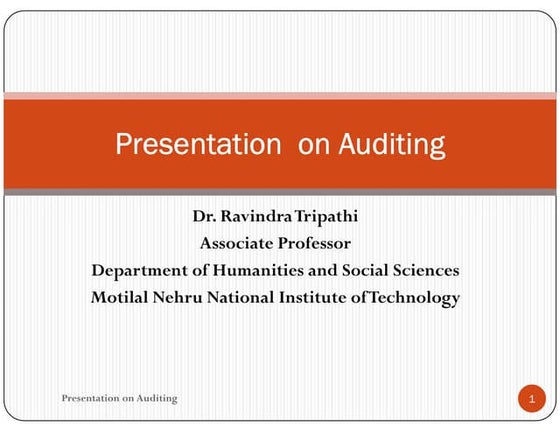 Presentation on Auditing

Dr. Ravindra Tripathi
Associate Professor
Department of Humanities and Social Sciences
Motilal Nehru National Institute of Technology

Presentation on Auditing

1